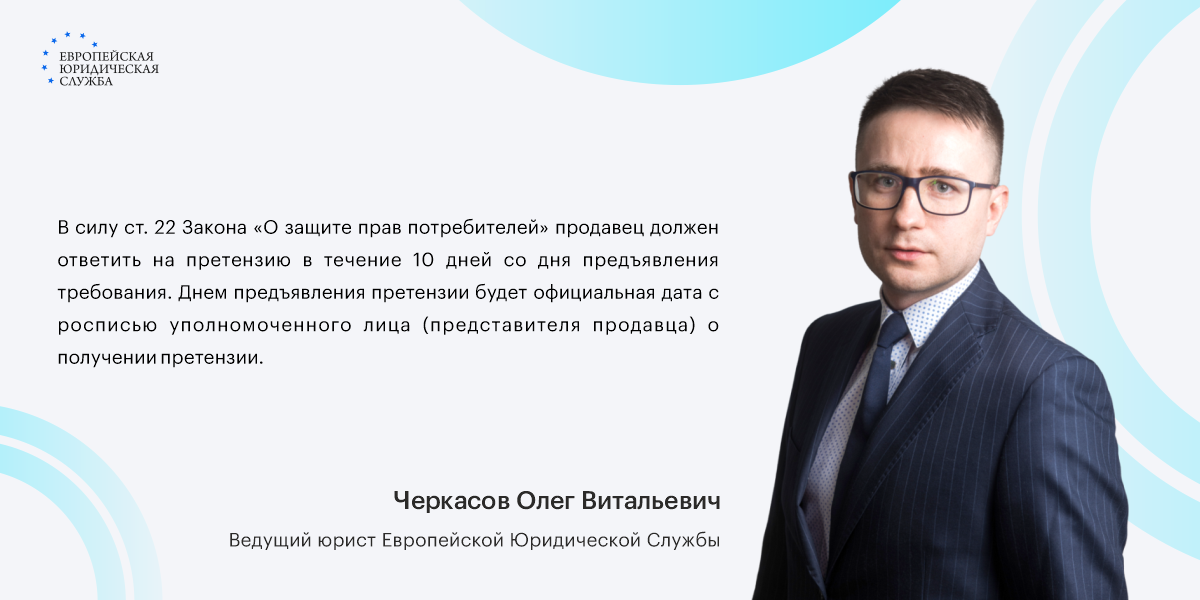 ЕВРОПЕЙСКАЯ
ЮРИДИЧЕСКАЯ
СЛУЖБА

В силу ст. 22 Закона «О защите прав потребителей» продавец должен ответить на претензию в течение 10 дней со дня предъявления требования. Днем предъявления претензии будет официальная дата с росписью уполномоченного лица (представителя продавца) о получении претензии.

Черкасов Олег Витальевич

Ведущий юрист Европейской Юридической Службы